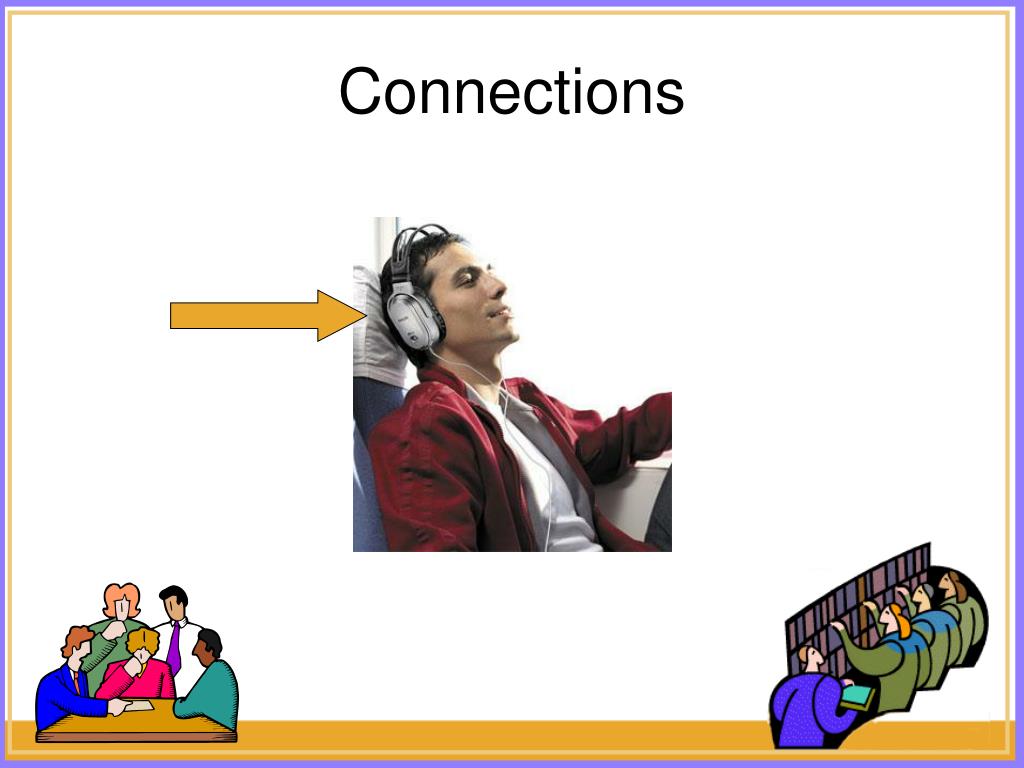 Connections